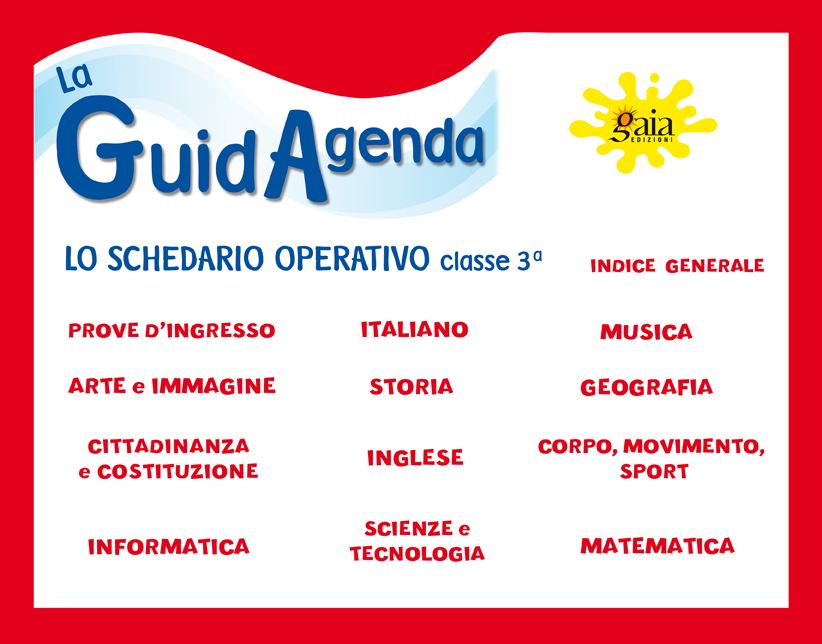 La GuidAgenda

gaia EDIZIONI

LO SCHEDARIO OPERATIVO classe 3ª

INDICE GENERALE

PROVE D'INGRESSO

ITALIANO

MUSICA

ARTE e IMMAGINE

STORIA

GEOGRAFIA

CITTADINANZA e COSTITUZIONE

INGLESE

CORPO, MOVIMENTO, SPORT

INFORMATICA

SCIENZE e TECNOLOGIA

MATEMATICA